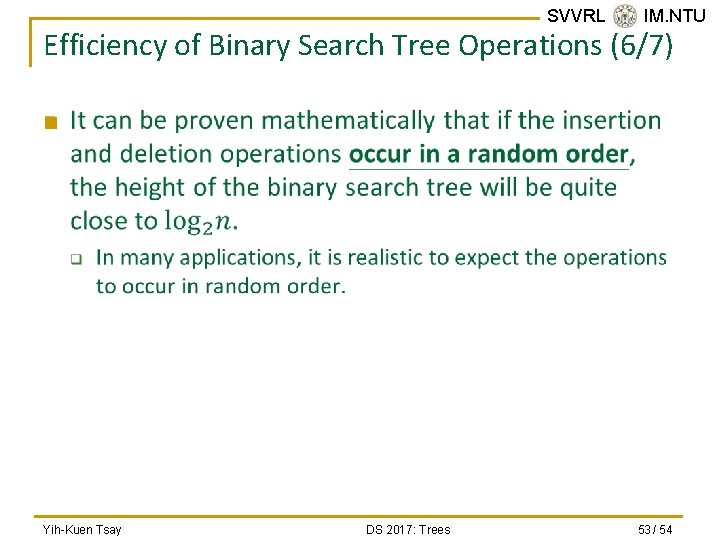 SVVRL IM.NTU

Efficiency of Binary Search Tree Operations (6/7)

It can be proven mathematically that if the insertion and deletion operations occur in a random order, the height of the binary search tree will be quite close to $\log_2 n$.

In many applications, it is realistic to expect the operations to occur in random order.

Yih-Kuen Tsay DS 2017: Trees 53 / 54